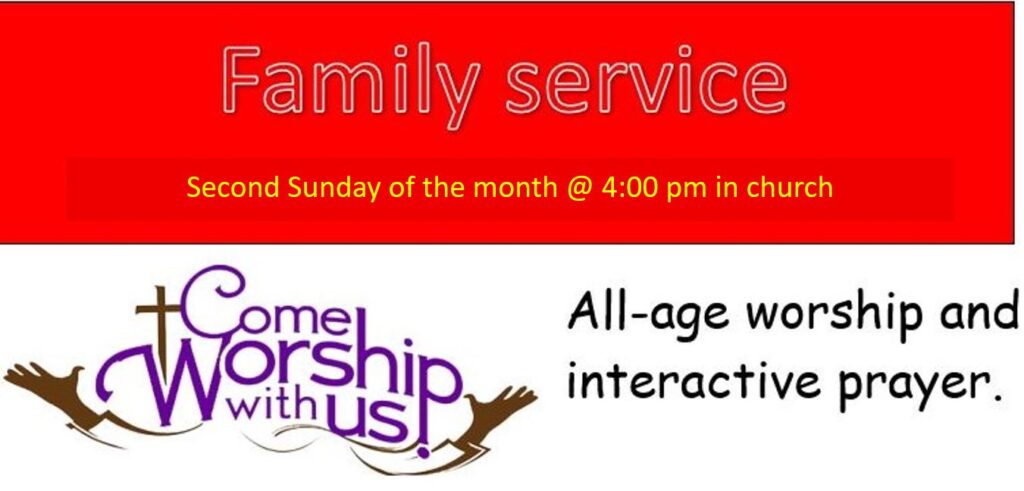 Family service

Second Sunday of the month @ 4:00 pm in church

Come Worship with us!

All-age worship and interactive prayer.